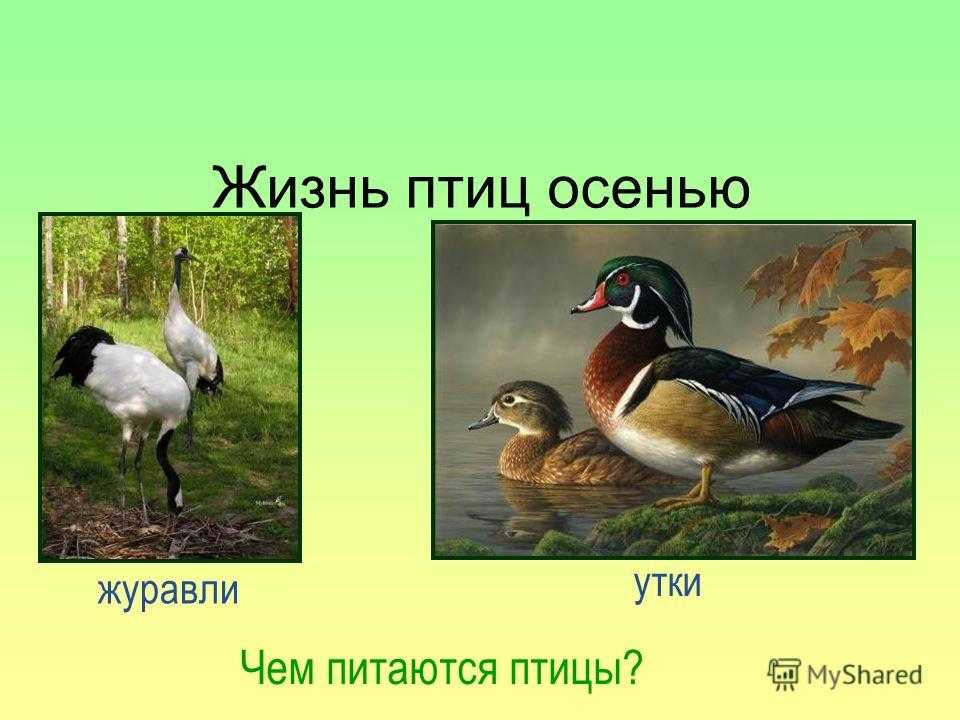 Жизнь птиц осенью

журавли

утки

Чем питаются птицы?

MyShared